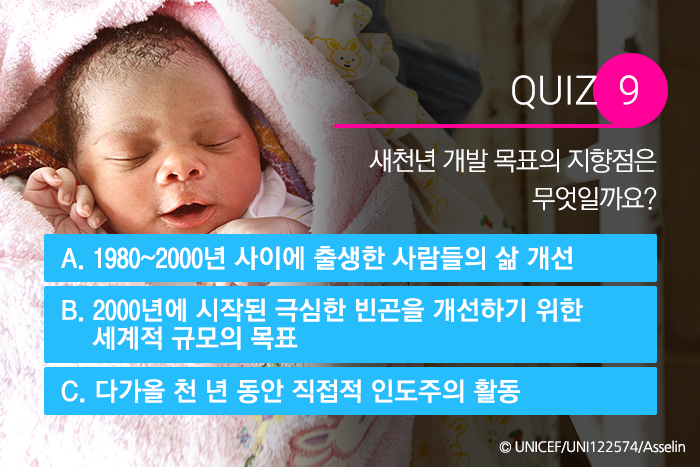 QUIZ 9

새천년 개발 목표의 지향점은 무엇일까요?

A. 1980~2000년 사이에 출생한 사람들의 삶 개선

B. 2000년에 시작된 극심한 빈곤을 개선하기 위한 세계적 규모의 목표

C. 다가올 천 년 동안 직접적 인도주의 활동

© UNICEF/UNI122574/Asselin